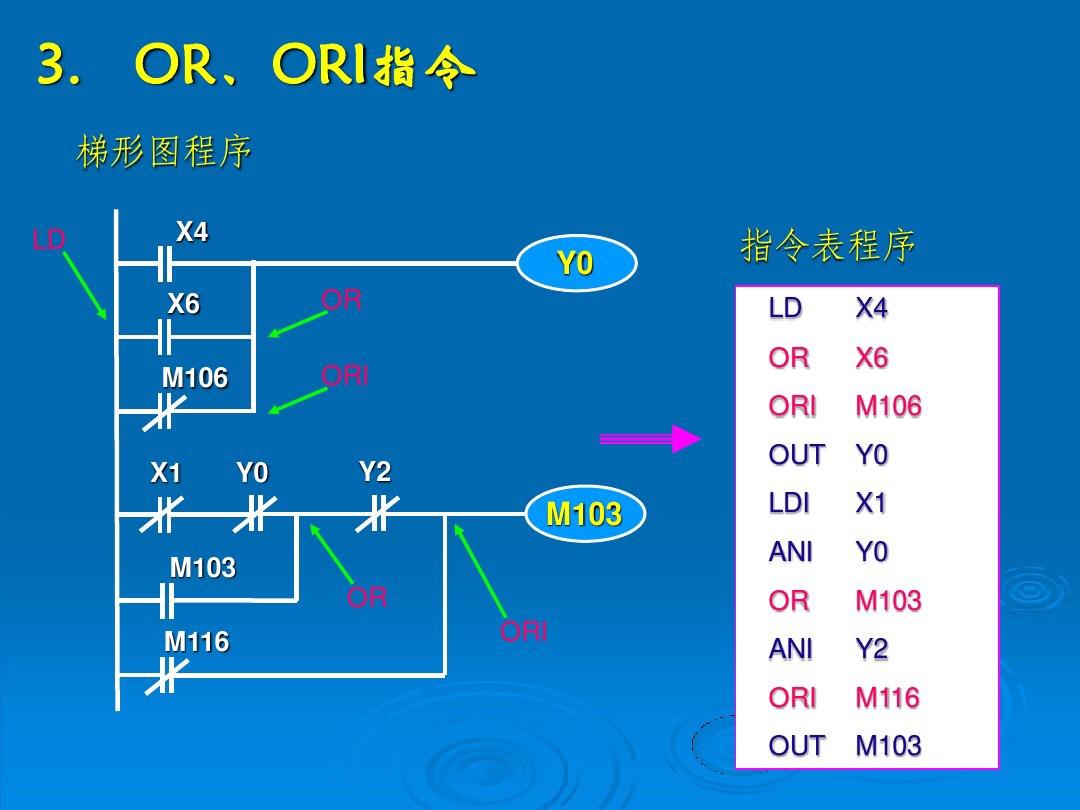 3. OR、ORI指令

梯形图程序

LD
X4
Y0
X6
OR
M106
ORI
X1
Y0
Y2
M103
M103
OR
M116
ORI

指令表程序

| LD | X4 |
|---|---|
| OR | X6 |
| ORI | M106 |
| OUT | Y0 |
| LDI | X1 |
| ANI | Y0 |
| OR | M103 |
| ANI | Y2 |
| ORI | M116 |
| OUT | M103 |